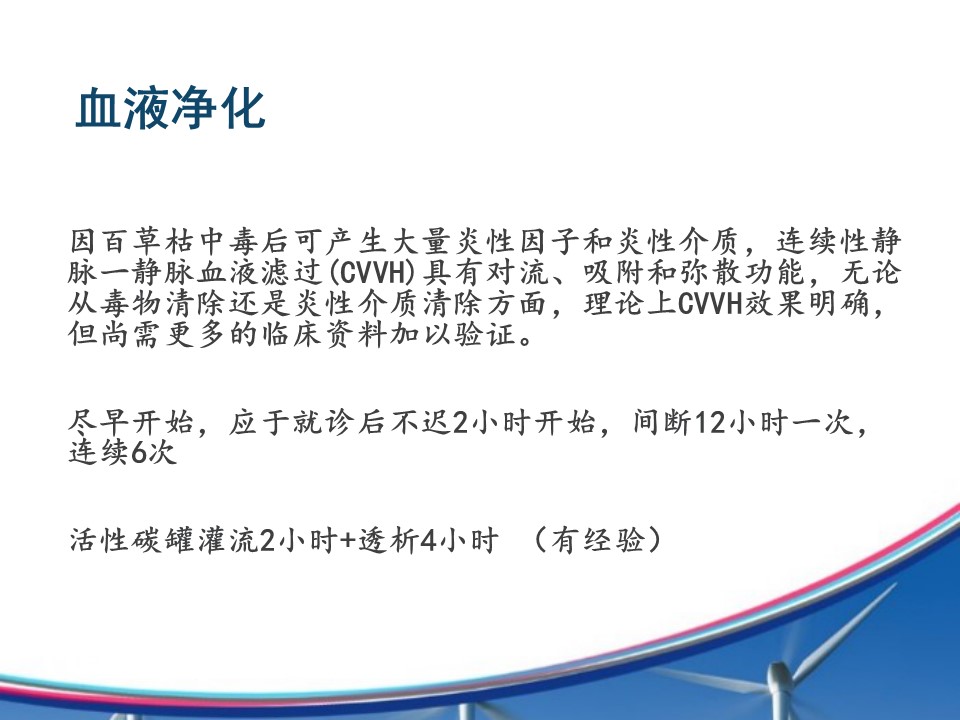 血液净化

因百草枯中毒后可产生大量炎性因子和炎性介质，连续性静脉一静脉血液滤过(CVVH)具有对流、吸附和弥散功能，无论从毒物清除还是炎性介质清除方面，理论上CVVH效果明确，但尚需更多的临床资料加以验证。

尽早开始，应于就诊后不迟2小时开始，间断12小时一次，连续6次

活性碳罐灌流2小时+透析4小时 （有经验）